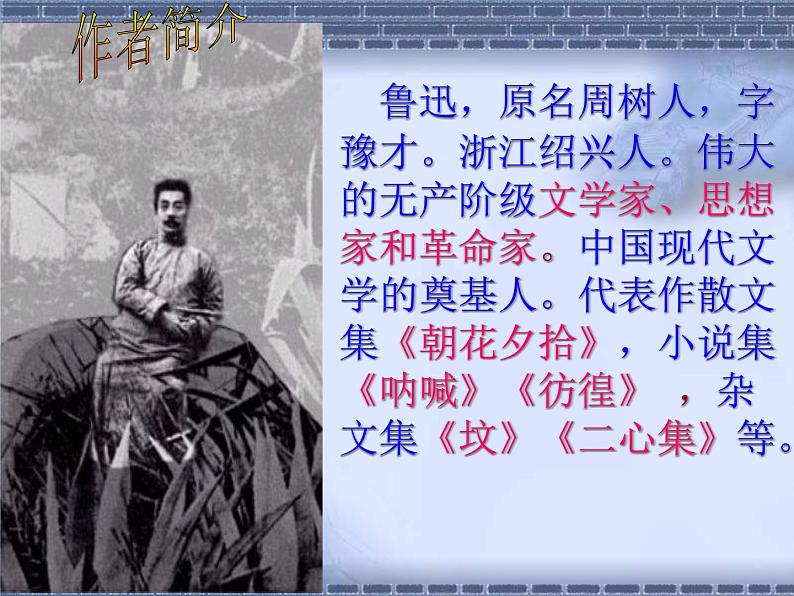 作者简介

鲁迅，原名周树人，字豫才。浙江绍兴人。伟大的无产阶级文学家、思想家和革命家。中国现代文学的奠基人。代表作散文集《朝花夕拾》，小说集《呐喊》《彷徨》，杂文集《坟》《二心集》等。